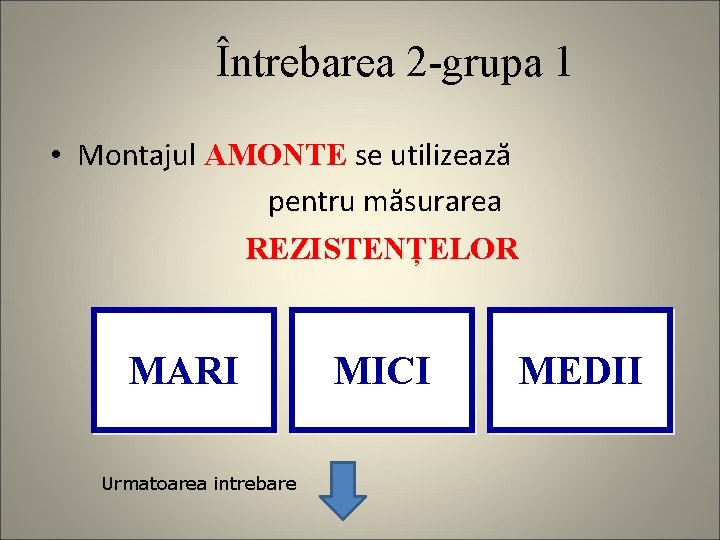 Întrebarea 2-grupa 1

• Montajul AMONTE se utilizează pentru măsurarea REZISTENȚELOR

MARI

MICI

MEDII

Urmatoarea intrebare